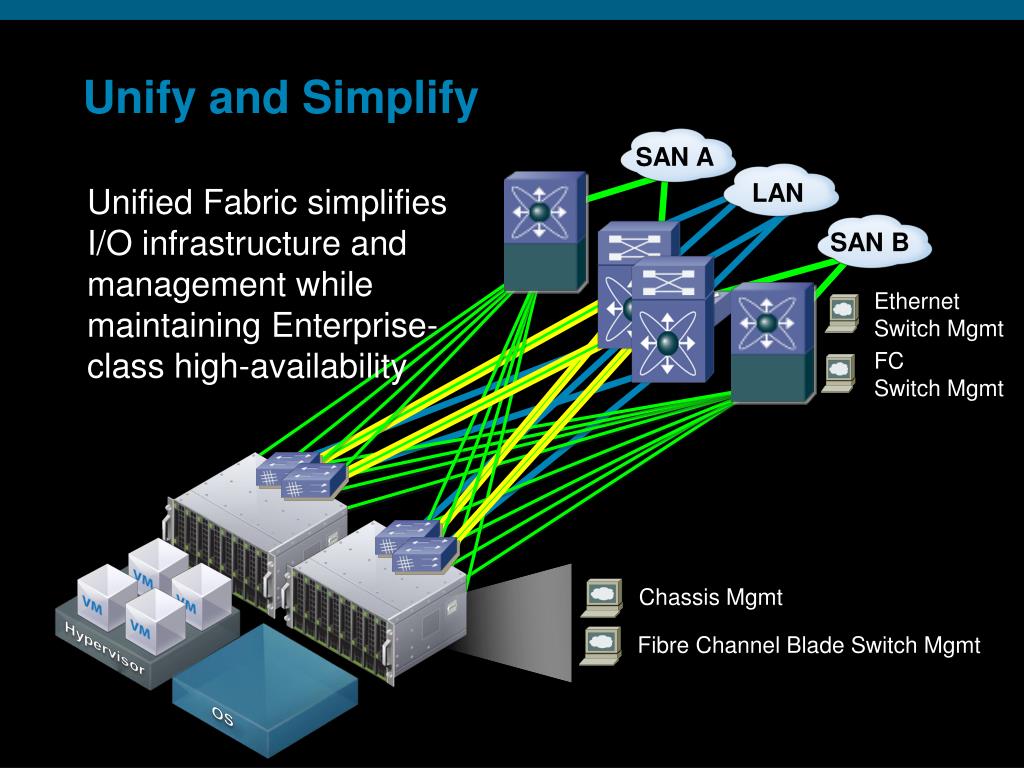 Unify and Simplify

Unified Fabric simplifies I/O infrastructure and management while maintaining Enterprise-class high-availability

SAN A

LAN

SAN B

Ethernet Switch Mgmt

FC Switch Mgmt

VM

VM

VM

VM

Hypervisor

OS

Chassis Mgmt

Fibre Channel Blade Switch Mgmt